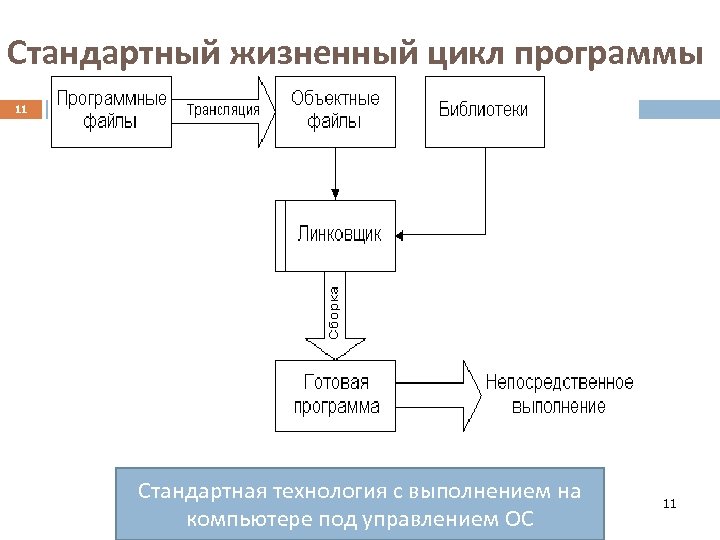 Стандартный жизненный цикл программы

11

Программные файлы

Трансляция

Объектные файлы

Библиотеки

Линковщик

Сборка

Готовая программа

Непосредственное выполнение

Стандартная технология с выполнением на компьютере под управлением ОС

11